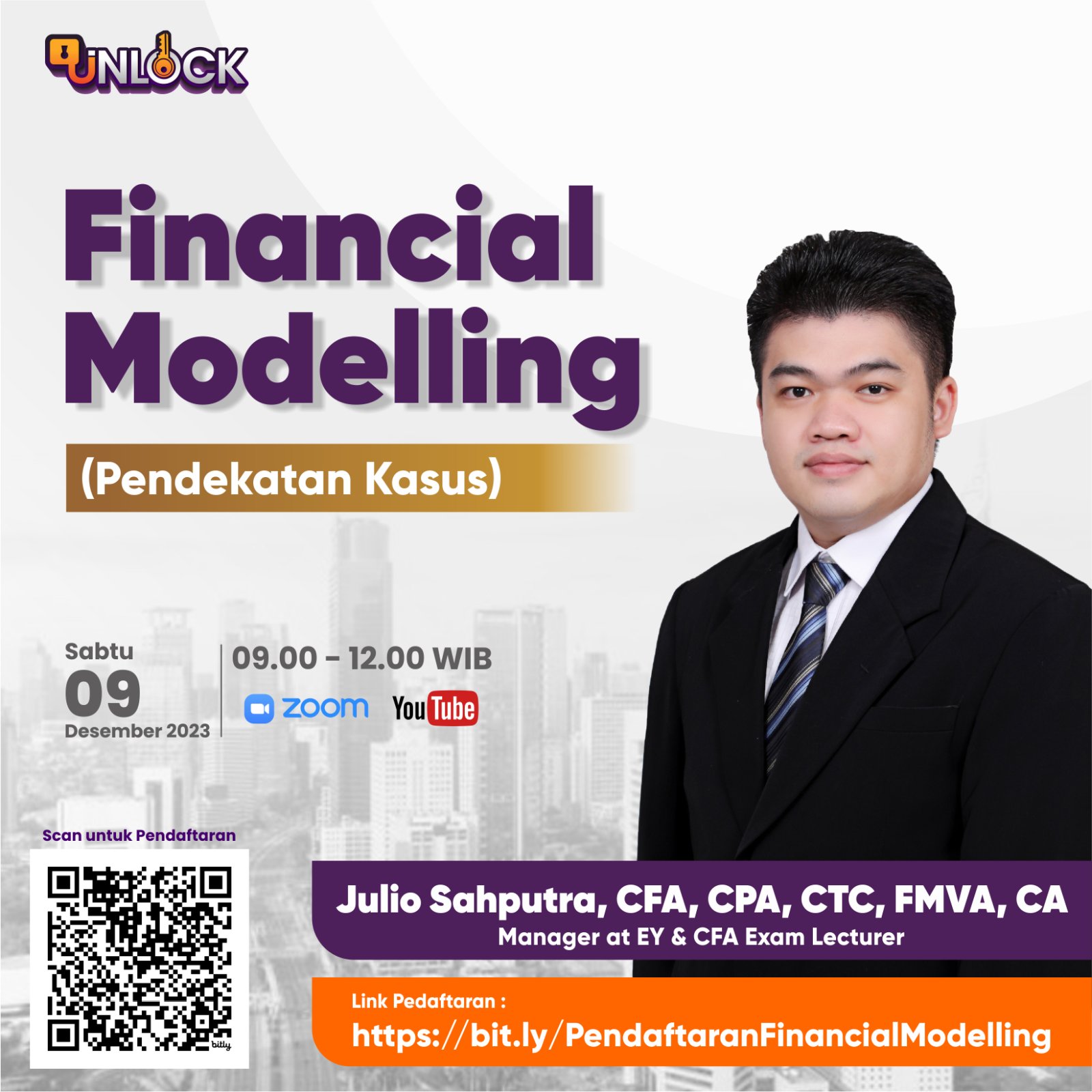 UNLOCK

Financial Modelling

(Pendekatan Kasus)

Sabtu
09
Desember 2023

09.00 - 12.00 WIB

zoom YouTube

Scan untuk Pendaftaran

bitly

Julio Sahputra, CFA, CPA, CTC, FMVA, CA
Manager at EY & CFA Exam Lecturer

Link Pedaftaran :
https://bit.ly/PendaftaranFinancialModelling